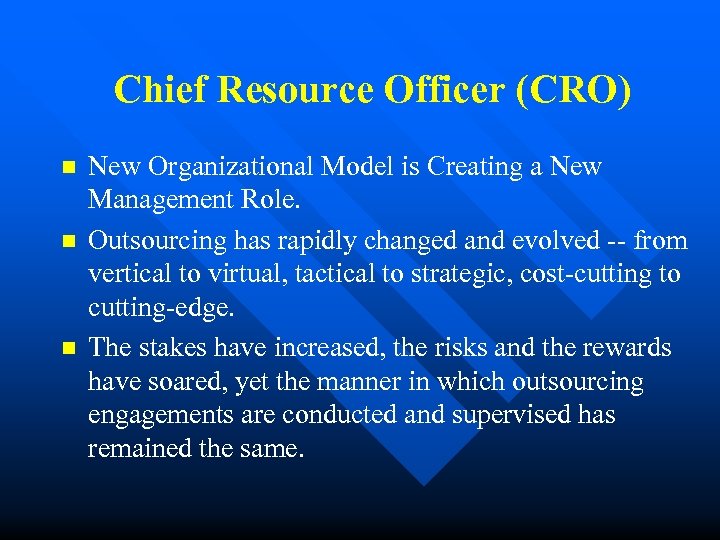 Chief Resource Officer (CRO)

- New Organizational Model is Creating a New Management Role.
- Outsourcing has rapidly changed and evolved -- from vertical to virtual, tactical to strategic, cost-cutting to cutting-edge.
- The stakes have increased, the risks and the rewards have soared, yet the manner in which outsourcing engagements are conducted and supervised has remained the same.